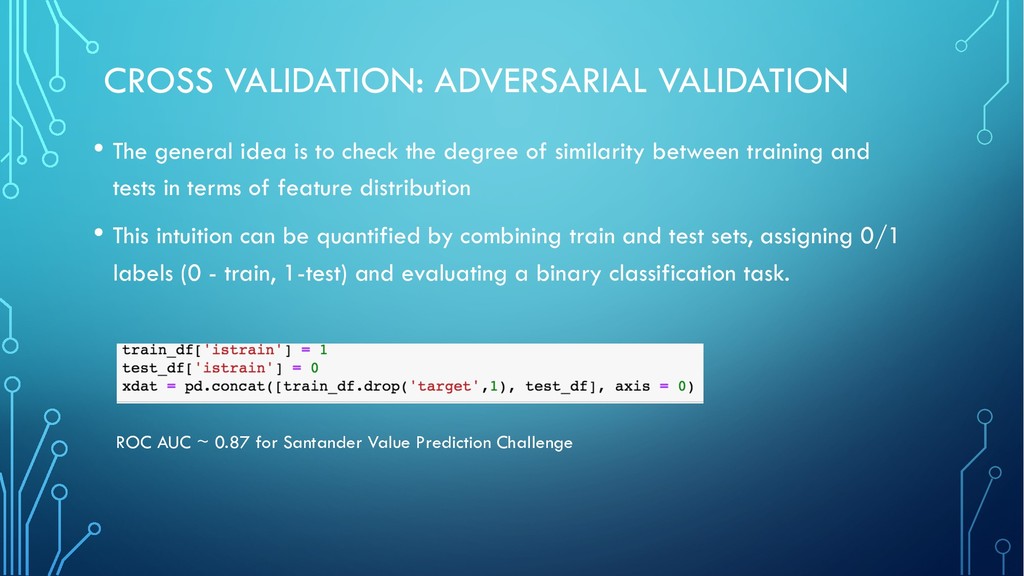 CROSS VALIDATION: ADVERSARIAL VALIDATION

• The general idea is to check the degree of similarity between training and tests in terms of feature distribution

• This intuition can be quantified by combining train and test sets, assigning 0/1 labels (0 - train, 1-test) and evaluating a binary classification task.

train_df['istrain'] = 1
test_df['istrain'] = 0
xdat = pd.concat([train_df.drop('target',1), test_df], axis = 0)

ROC AUC ~ 0.87 for Santander Value Prediction Challenge